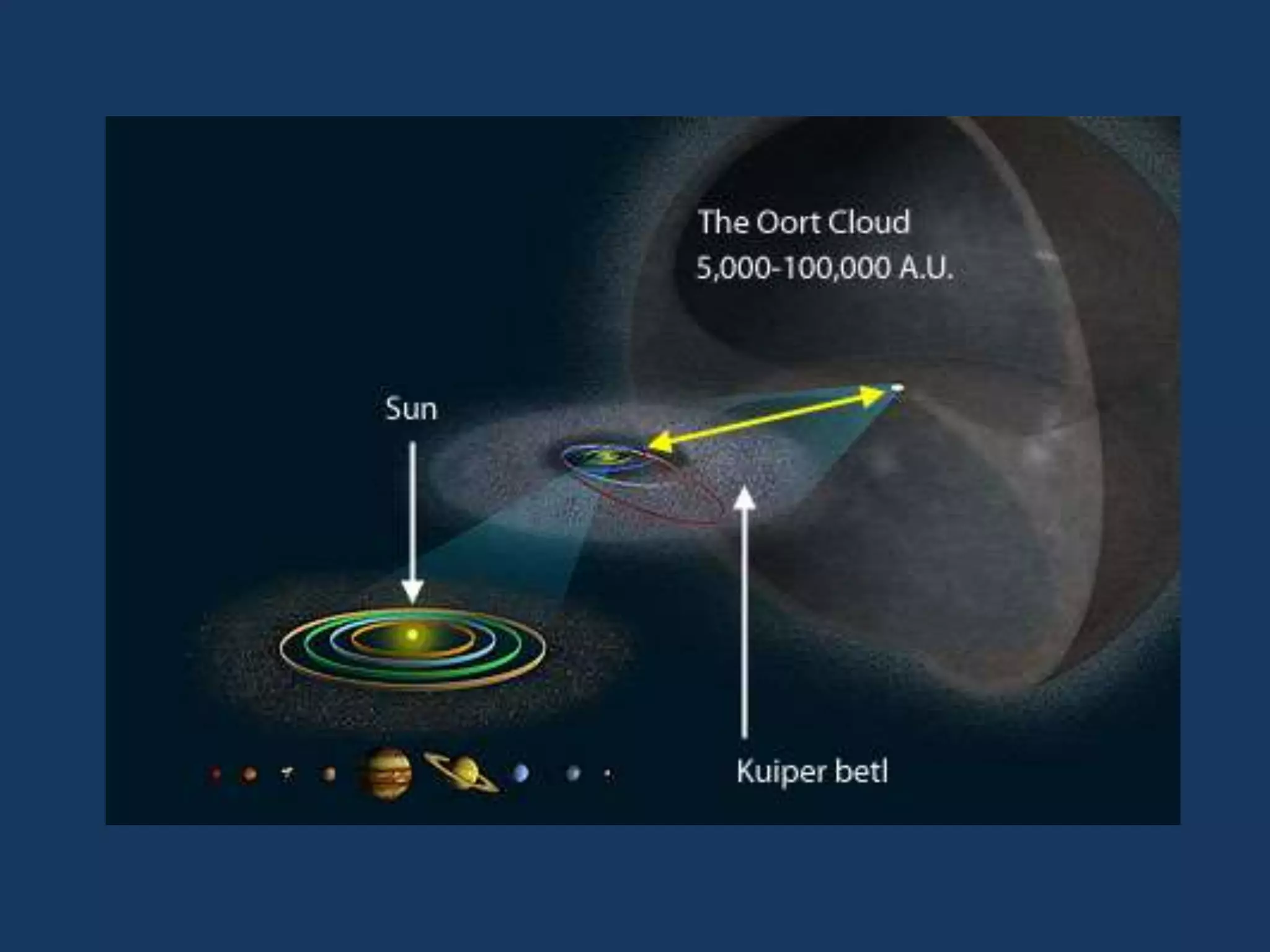 The Oort Cloud
5,000-100,000 A.U.

Sun

Kuiper betl